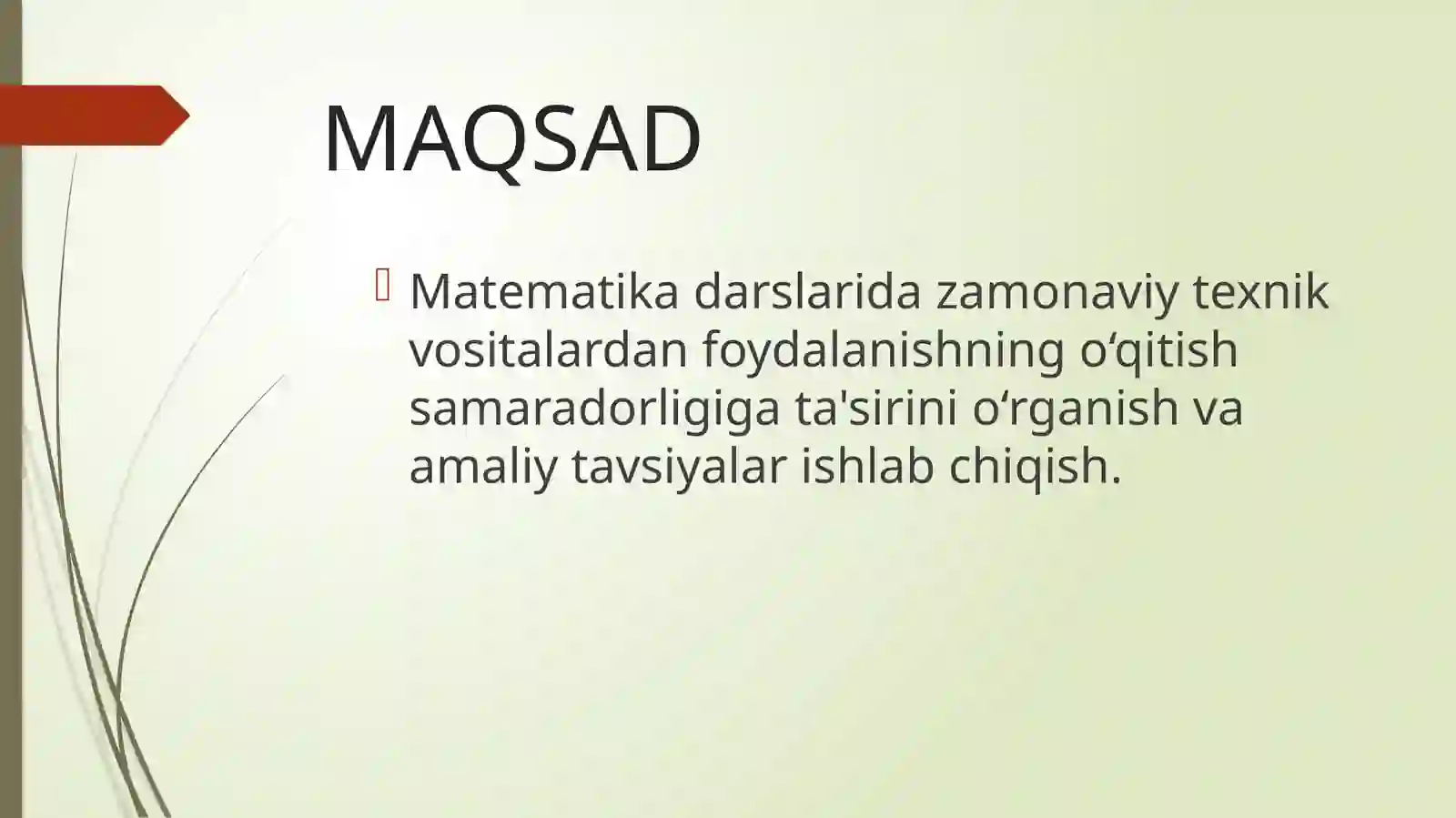 MAQSAD

Matematika darslarida zamonaviy texnik vositalardan foydalanishning o‘qitish samaradorligiga ta'sirini o‘rganish va amaliy tavsiyalar ishlab chiqish.